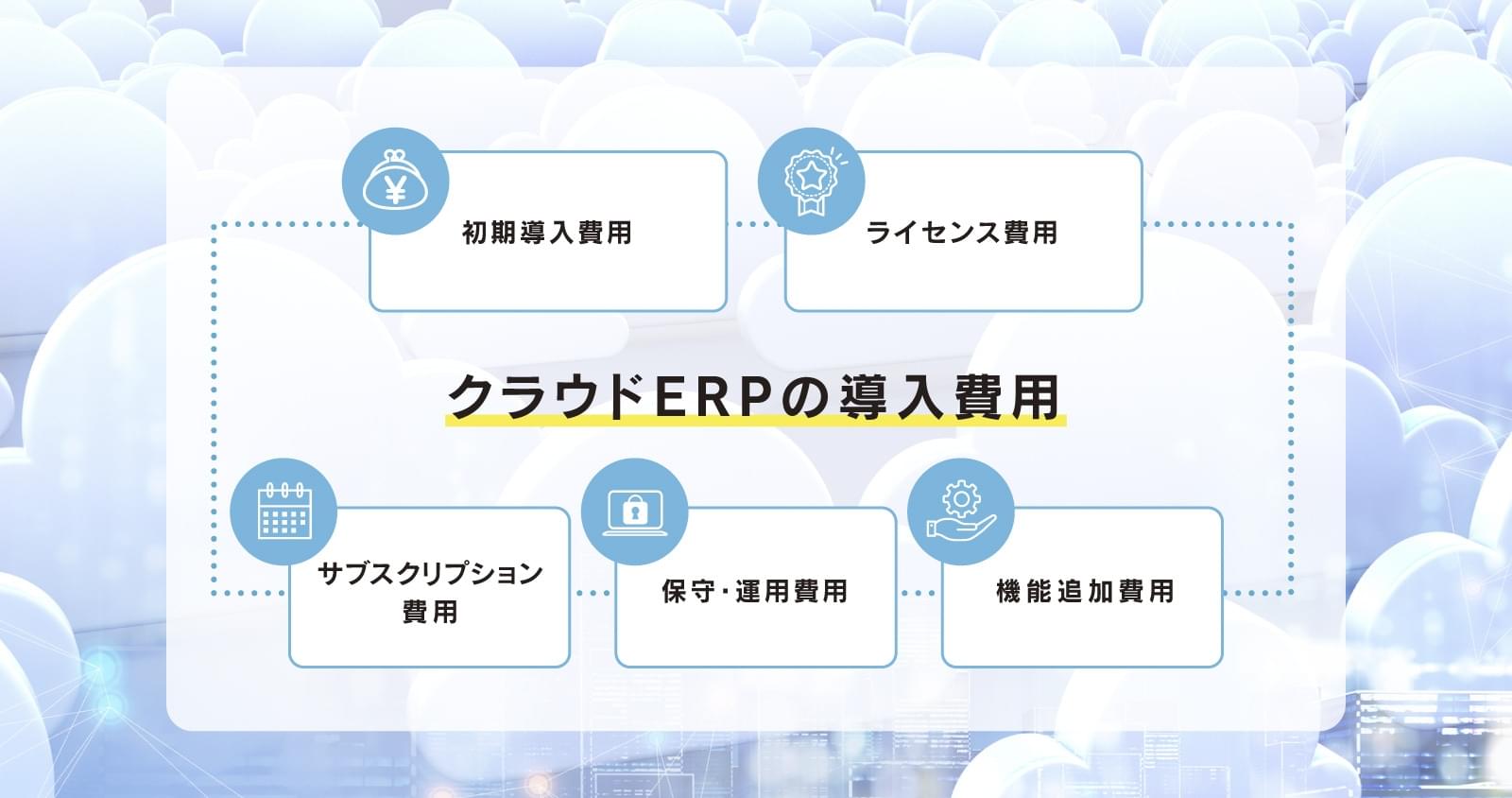 初期導入費用

ライセンス費用

クラウドERPの導入費用

サブスクリプション費用

保守・運用費用

機能追加費用